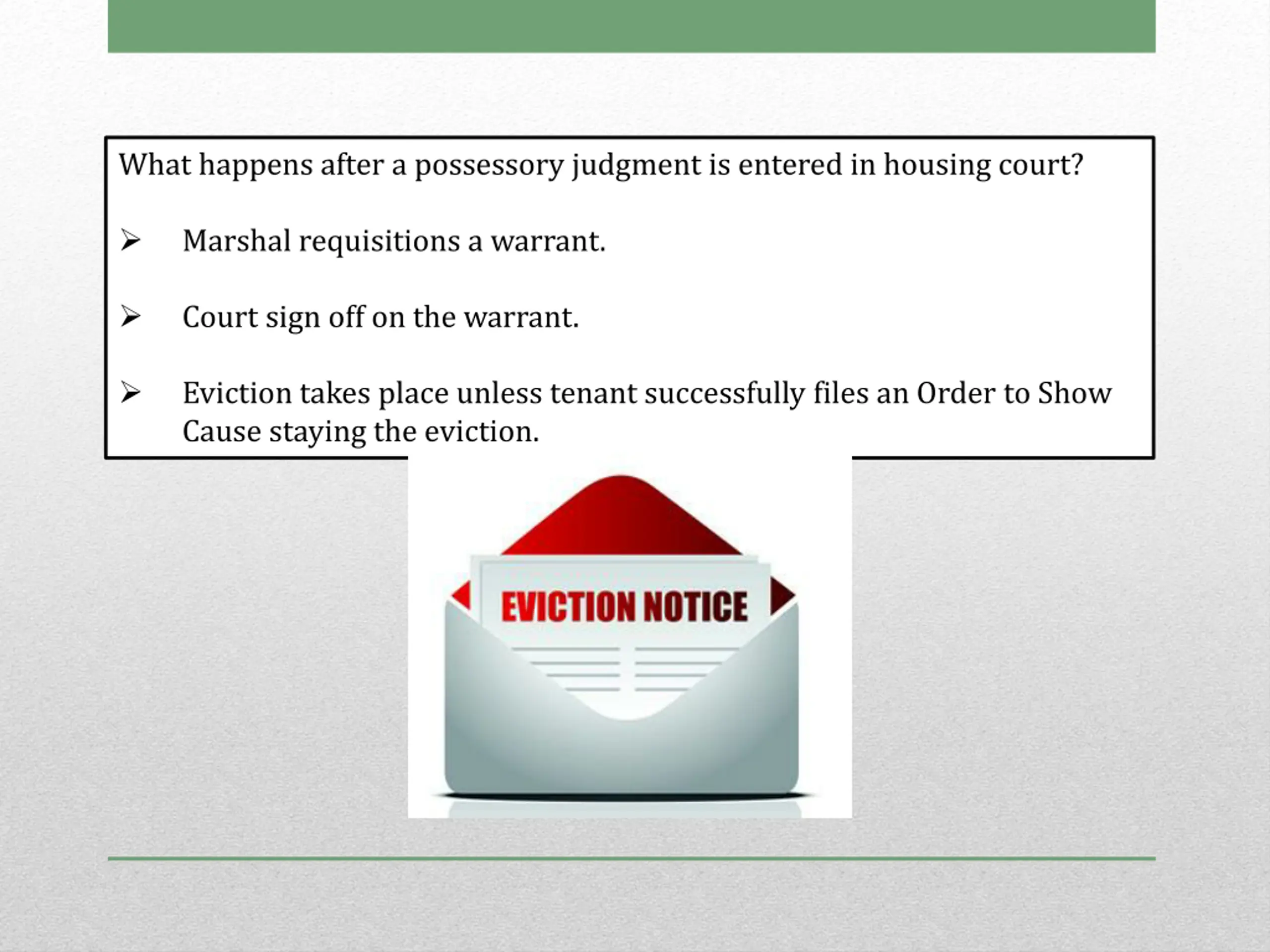 What happens after a possessory judgment is entered in housing court?

➢ Marshal requisitions a warrant.

➢ Court sign off on the warrant.

➢ Eviction takes place unless tenant successfully files an Order to Show Cause staying the eviction.

EVICTION NOTICE